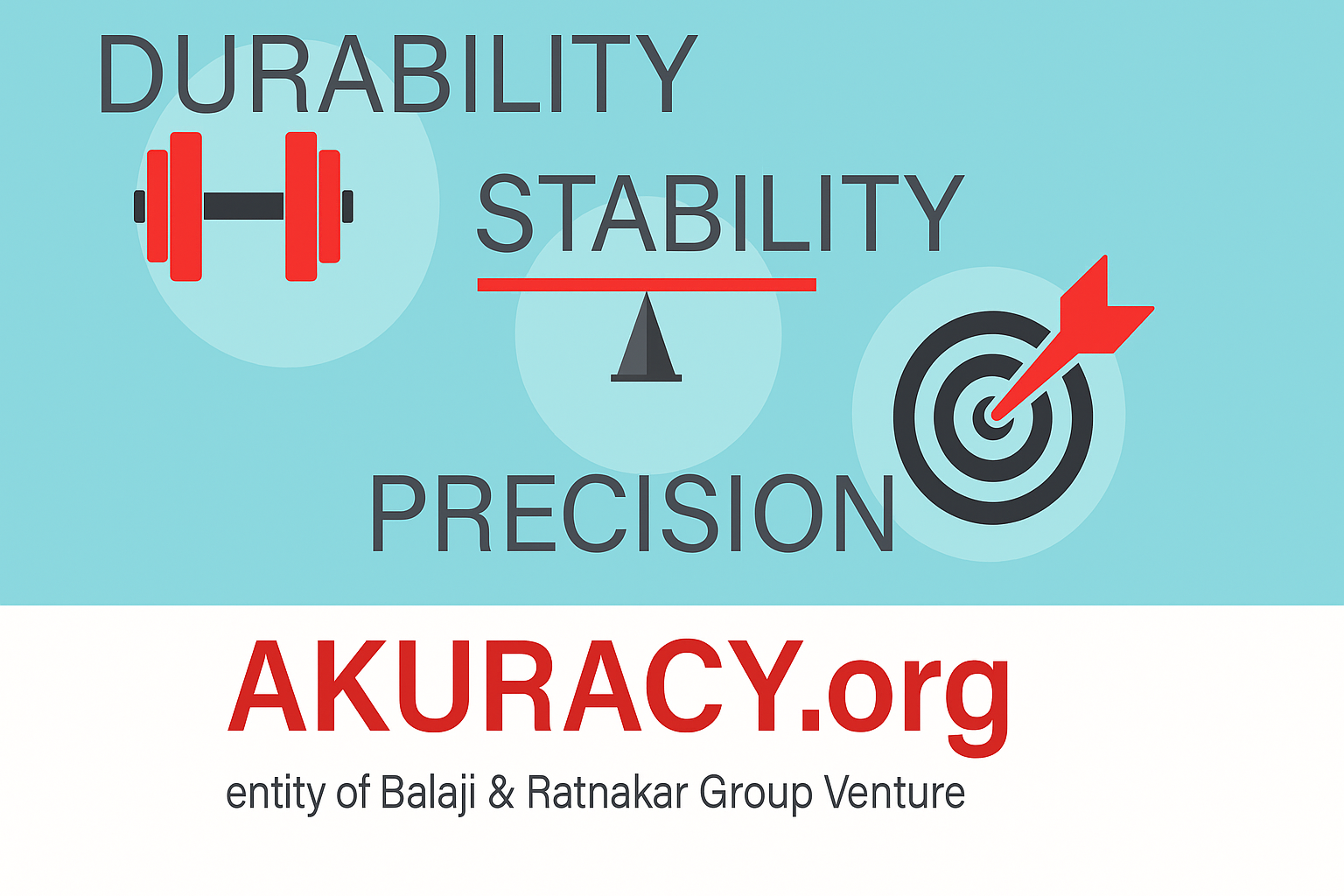 DURABILITY

STABILITY

PRECISION

AKURACY.org

entity of Balaji & Ratnakar Group Venture